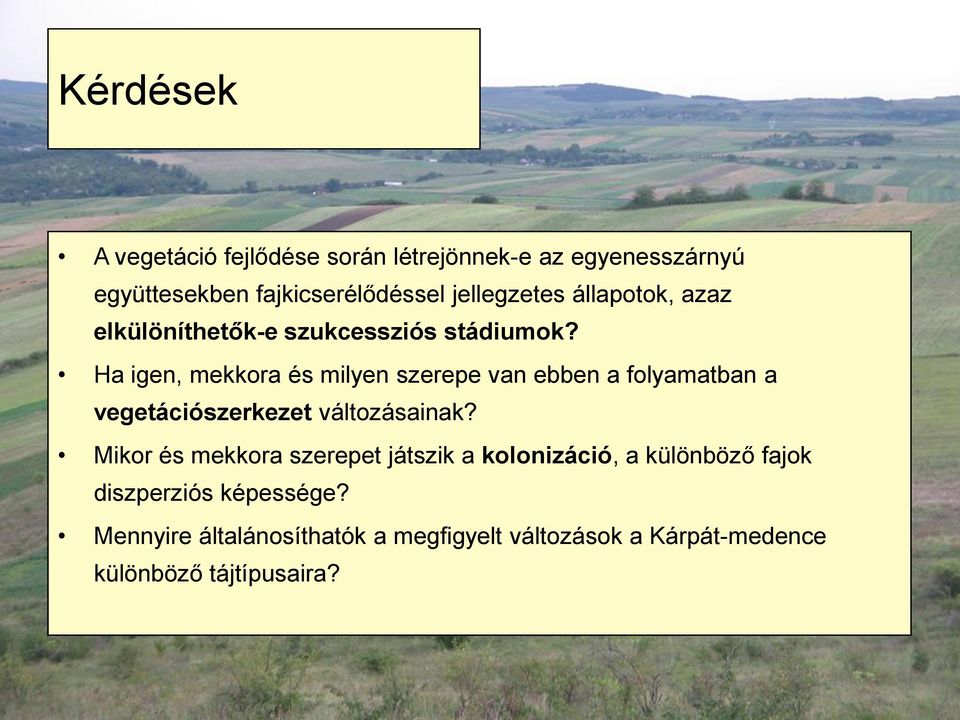 Kérdések

• A vegetáció fejlődése során létrejönnek-e az egyenesszárnyú együttesekben fajkicserélődéssel jellegzetes állapotok, azaz elkülöníthetők-e szukcessziós stádiumok?

• Ha igen, mekkora és milyen szerepe van ebben a folyamatban a vegetációszerkezet változásainak?

• Mikor és mekkora szerepet játszik a kolonizáció, a különböző fajok diszperziós képessége?

• Mennyire általánosíthatók a megfigyelt változások a Kárpát-medence különböző tájtípusaira?